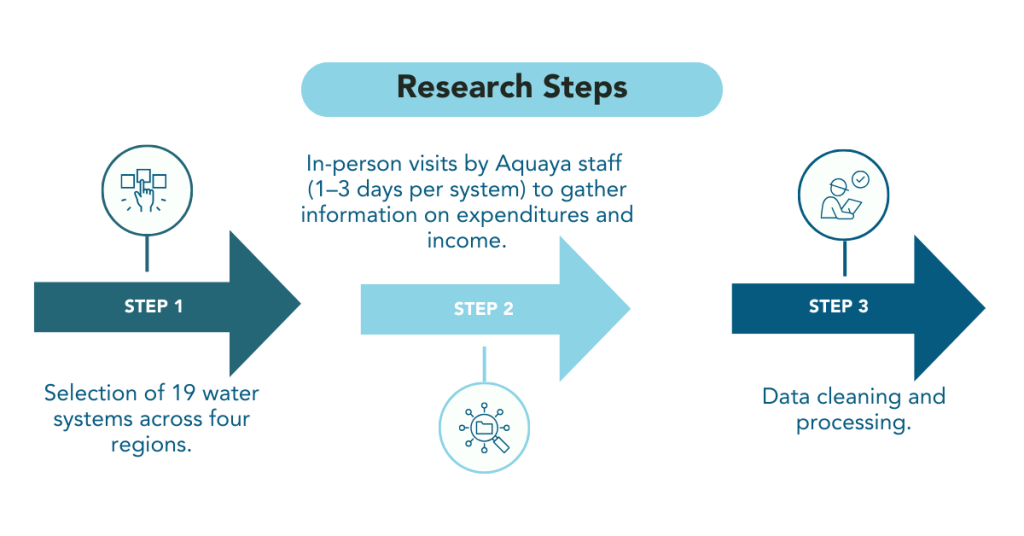 Research Steps

STEP 1

Selection of 19 water systems across four regions.

In-person visits by Aquaya staff (1–3 days per system) to gather information on expenditures and income.

STEP 2

STEP 3

Data cleaning and processing.